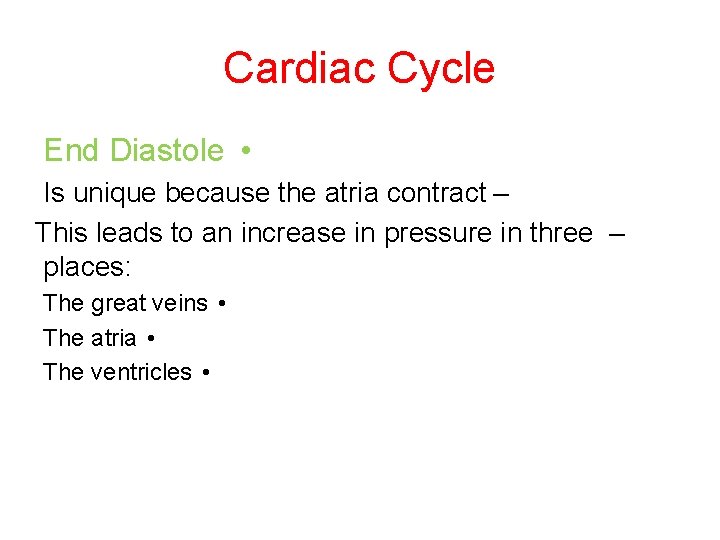 Cardiac Cycle

End Diastole •

Is unique because the atria contract –

This leads to an increase in pressure in three – places:

The great veins •

The atria •

The ventricles •